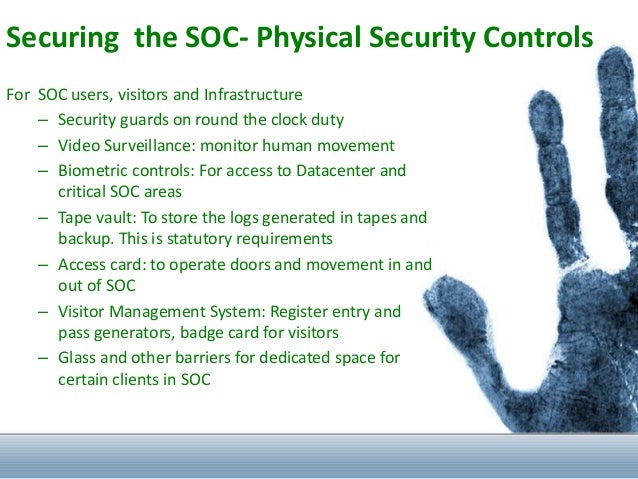 Securing  the SOC- Physical Security Controls

For SOC users, visitors and Infrastructure

– Security guards on round the clock duty
– Video Surveillance: monitor human movement
– Biometric controls: For access to Datacenter and critical SOC areas
– Tape vault: To store the logs generated in tapes and backup. This is statutory requirements
– Access card: to operate doors and movement in and out of SOC
– Visitor Management System: Register entry and pass generators, badge card for visitors
– Glass and other barriers for dedicated space for certain clients in SOC